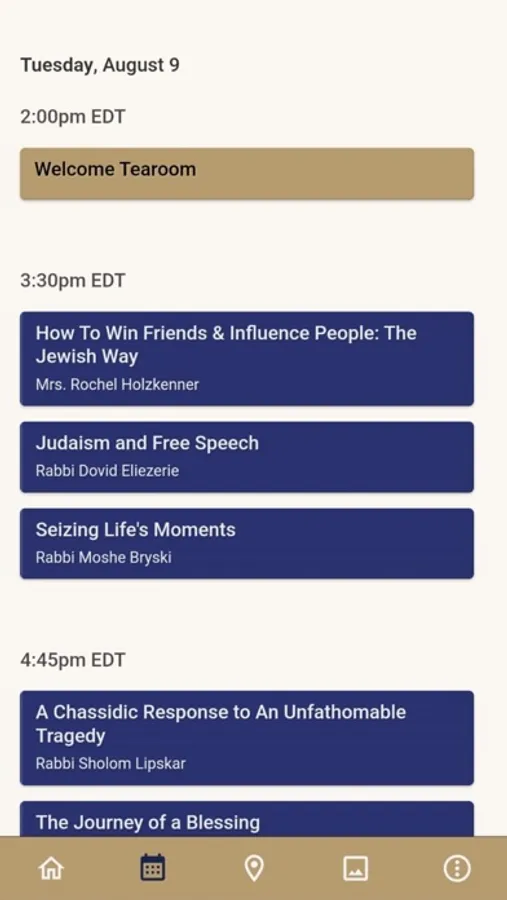 Tuesday, August 9

2:00pm EDT

Welcome Tearoom

3:30pm EDT

How To Win Friends & Influence People: The Jewish Way
Mrs. Rochel Holzkenner

Judaism and Free Speech
Rabbi Dovid Eliezerie

Seizing Life's Moments
Rabbi Moshe Bryski

4:45pm EDT

A Chassidic Response to An Unfathomable Tragedy
Rabbi Sholom Lipskar

The Journey of a Blessing